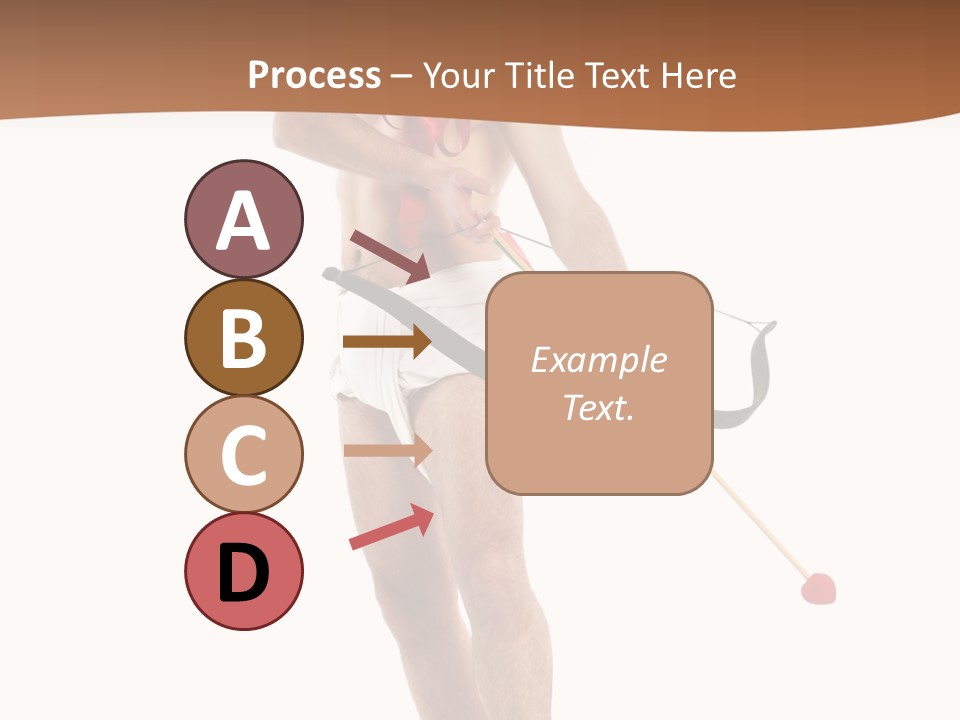 Process – Your Title Text Here

A

B

C

D

Example Text.